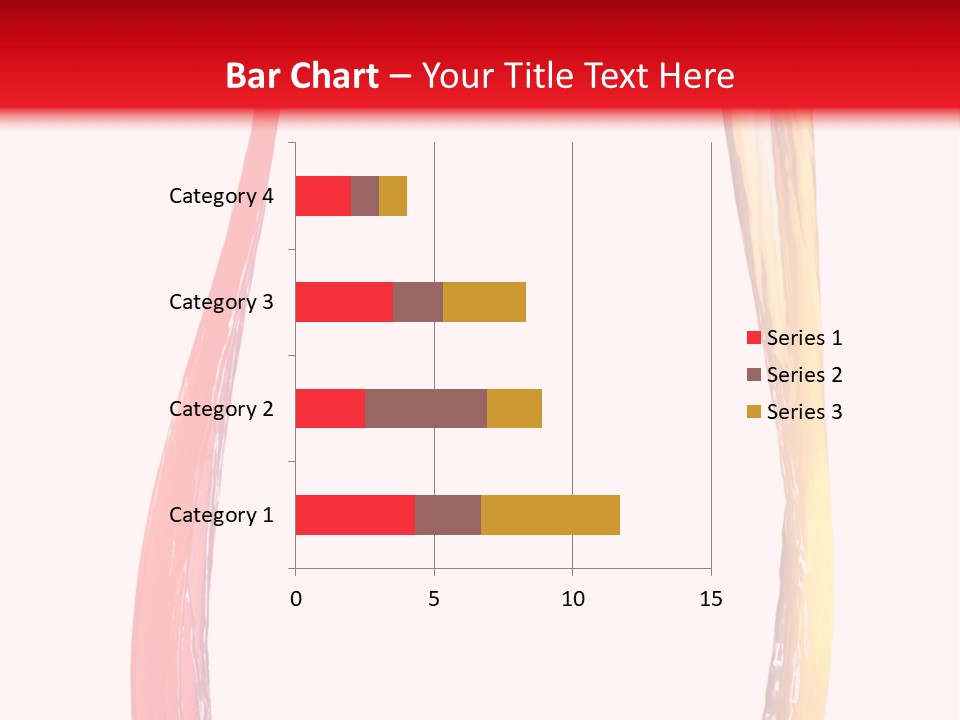 Bar Chart – Your Title Text Here

Category 4
Category 3
Category 2
Category 1

0
5
10
15

Series 1
Series 2
Series 3